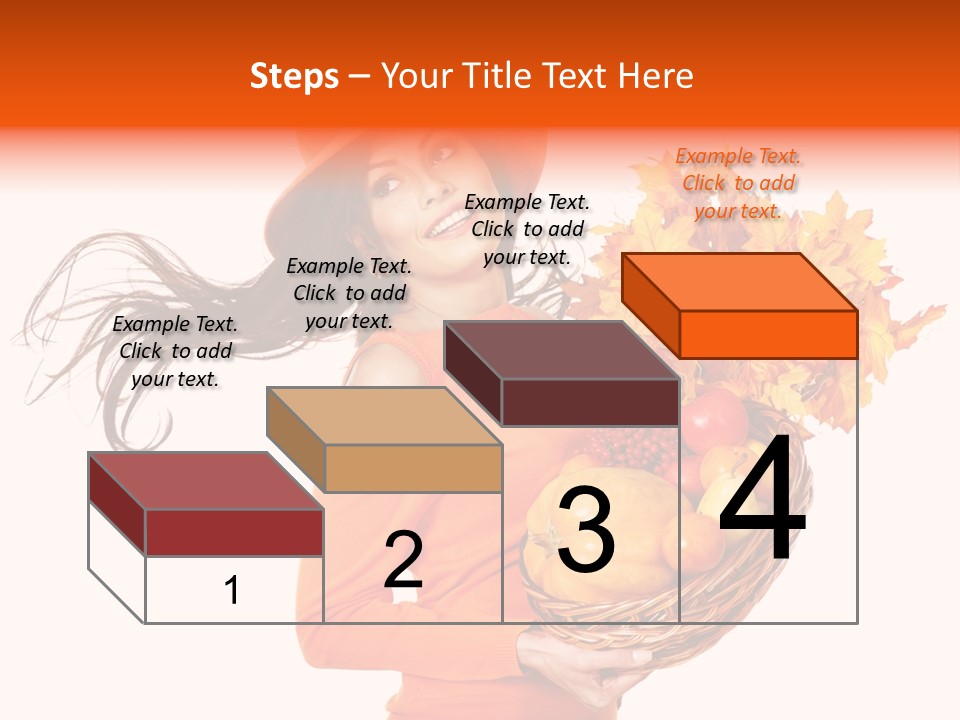 Steps – Your Title Text Here

Example Text. Click to add your text.

Example Text. Click to add your text.

Example Text. Click to add your text.

Example Text. Click to add your text.

1

2

3

4